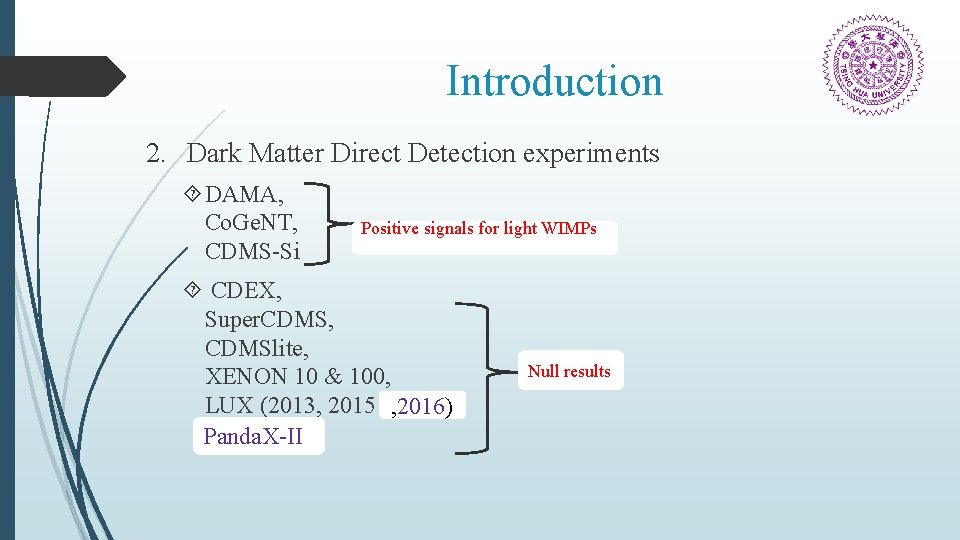 Introduction

TSING HUA UNIVERSITY

2. Dark Matter Direct Detection experiments

DAMA,
CoGeNT,
CDMS-Si

Positive signals for light WIMPs

CDEX,
SuperCDMS,
CDMSlite,
XENON 10 & 100,
LUX (2013, 2015 ,2016)
PandaX-II

Null results